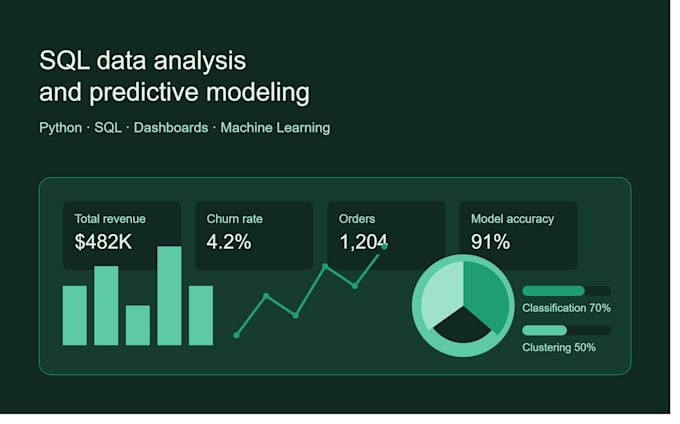 SQL data analysis and predictive modeling

Python · SQL · Dashboards · Machine Learning

Total revenue
$482K

Churn rate
4.2%

Orders
1,204

Model accuracy
91%

Classification 70%

Clustering 50%